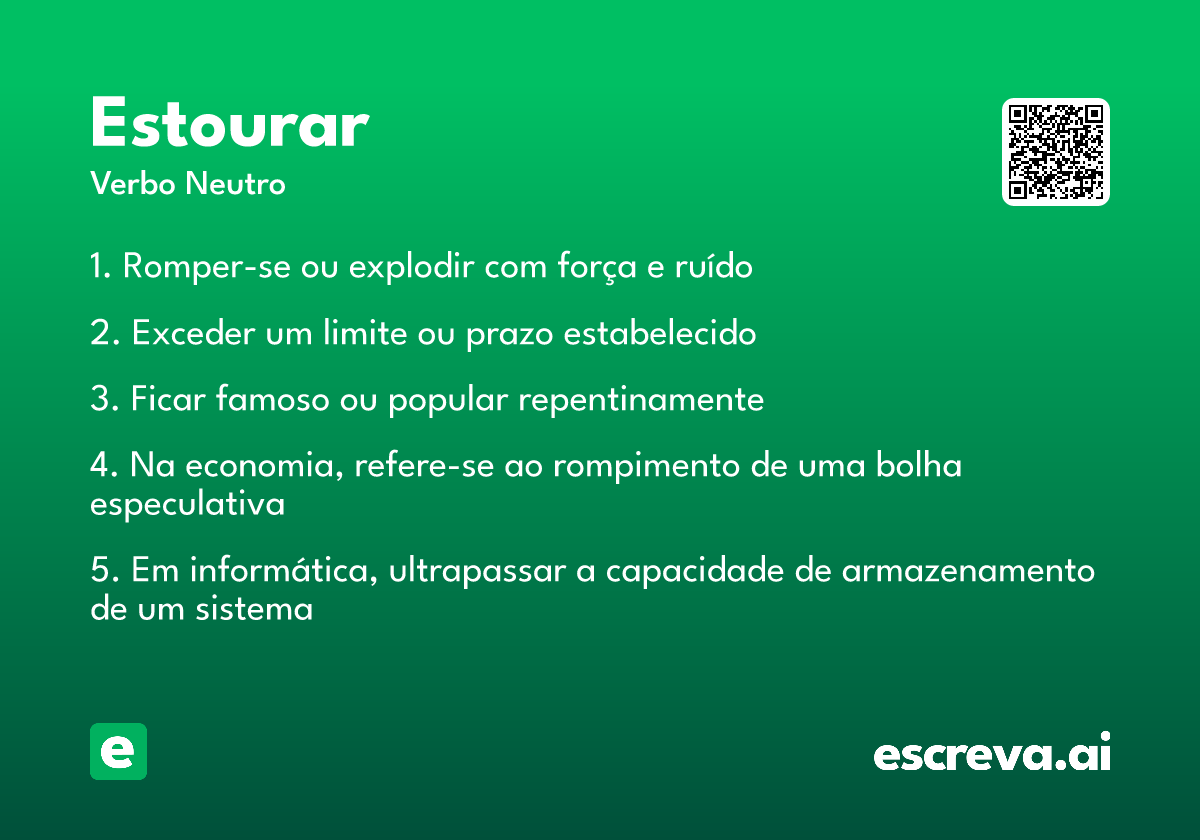 Estourar
Verbo Neutro

1. Romper-se ou explodir com força e ruído

2. Exceder um limite ou prazo estabelecido

3. Ficar famoso ou popular repentinamente

4. Na economia, refere-se ao rompimento de uma bolha especulativa

5. Em informática, ultrapassar a capacidade de armazenamento de um sistema

e

escreva.ai